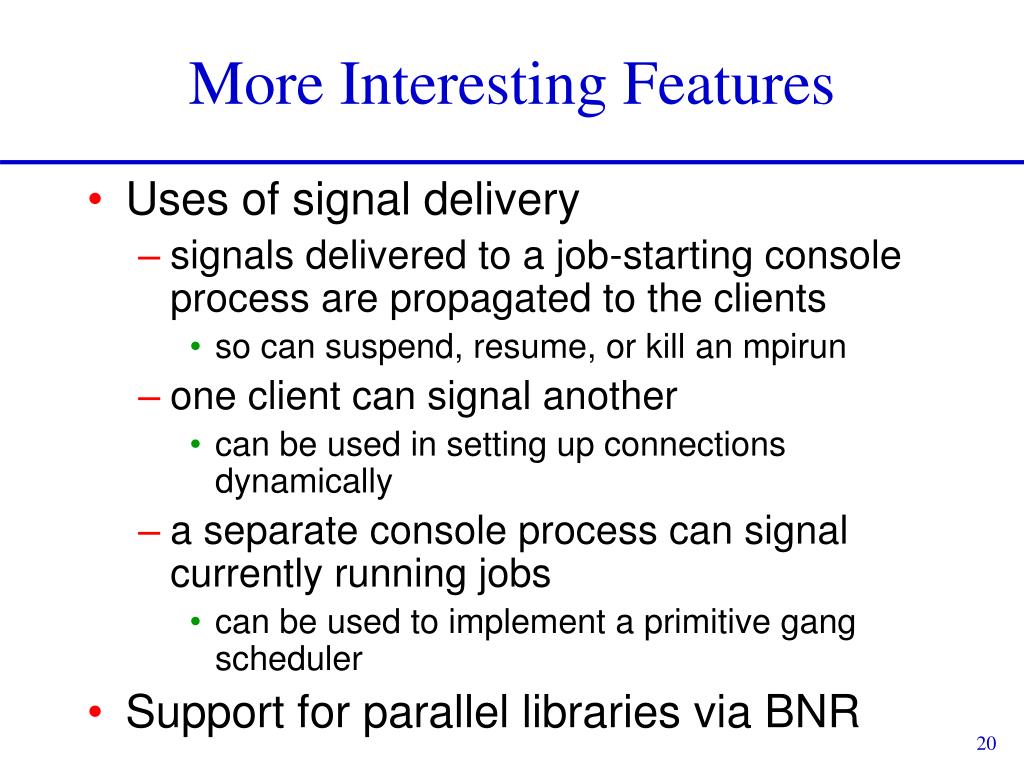 More Interesting Features

• Uses of signal delivery
– signals delivered to a job-starting console process are propagated to the clients
• so can suspend, resume, or kill an mpirun
– one client can signal another
• can be used in setting up connections dynamically
– a separate console process can signal currently running jobs
• can be used to implement a primitive gang scheduler
• Support for parallel libraries via BNR

20